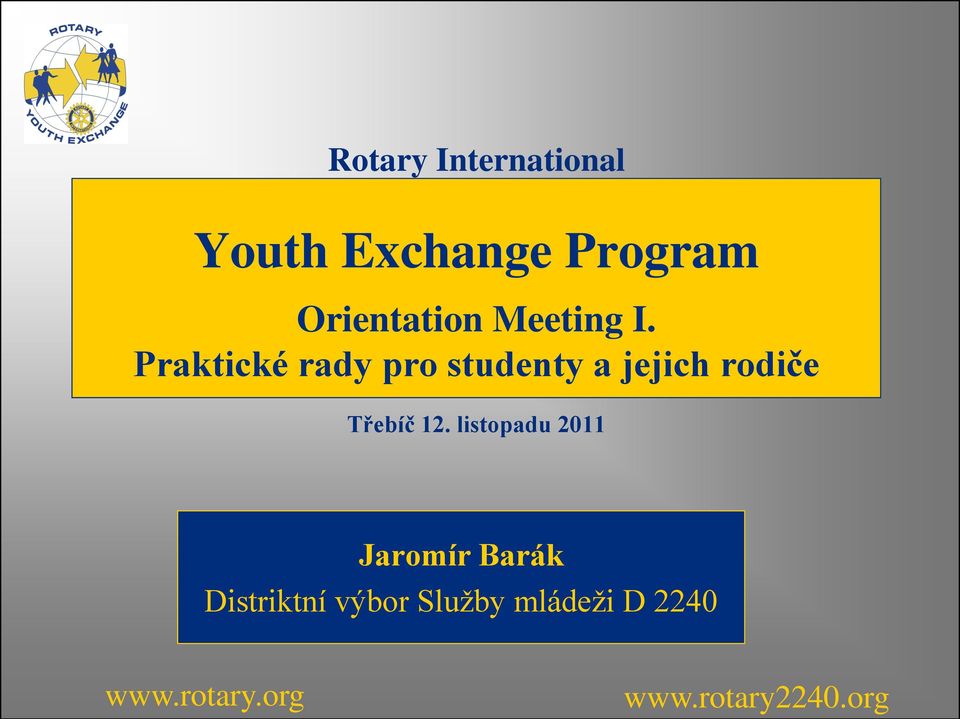 ROTARY
YOUTH EXCHANGE

Rotary International

Youth Exchange Program

Orientation Meeting I.
Praktické rady pro studenty a jejich rodiče

Třebíč 12. listopadu 2011

Jaromír Barák
Distriktní výbor Služby mládeži D 2240

www.rotary.org

www.rotary2240.org